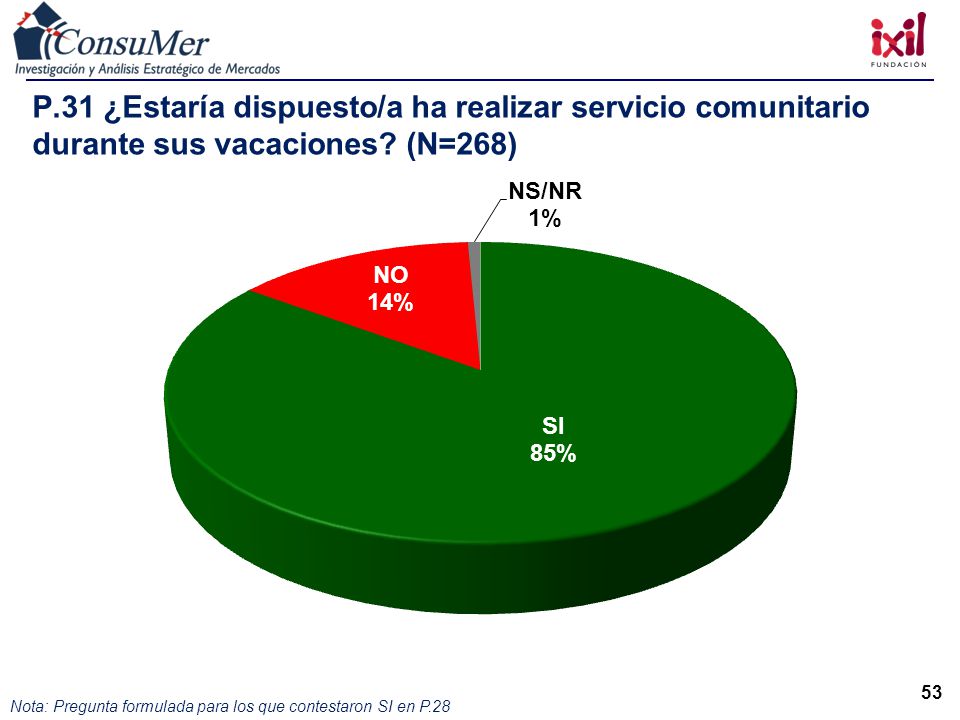 ConsuMer
Investigación y Análisis Estratégico de Mercados

ixil
FUNDACIÓN

P.31 ¿Estaría dispuesto/a ha realizar servicio comunitario durante sus vacaciones? (N=268)

NS/NR
1%

NO
14%

SI
85%

Nota: Pregunta formulada para los que contestaron SI en P.28

53